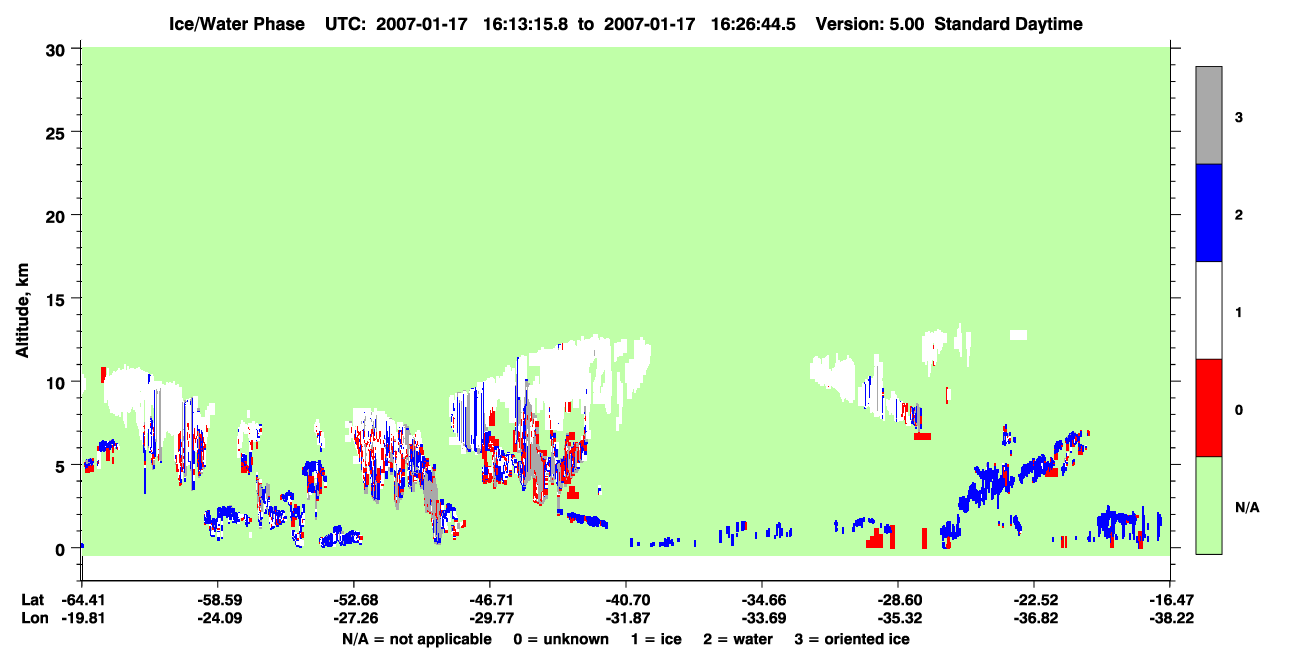 Ice/Water Phase UTC: 2007-01-17 16:13:15.8 to 2007-01-17 16:26:44.5 Version: 5.00 Standard Daytime

Altitude, km

30
25
20
15
10
5
0

3
2
1
0
N/A

Lat -64.41 -58.59 -52.68 -46.71 -40.70 -34.66 -28.60 -22.52 -16.47
Lon -19.81 -24.09 -27.26 -29.77 -31.87 -33.69 -35.32 -36.82 -38.22

N/A = not applicable 0 = unknown 1 = ice 2 = water 3 = oriented ice